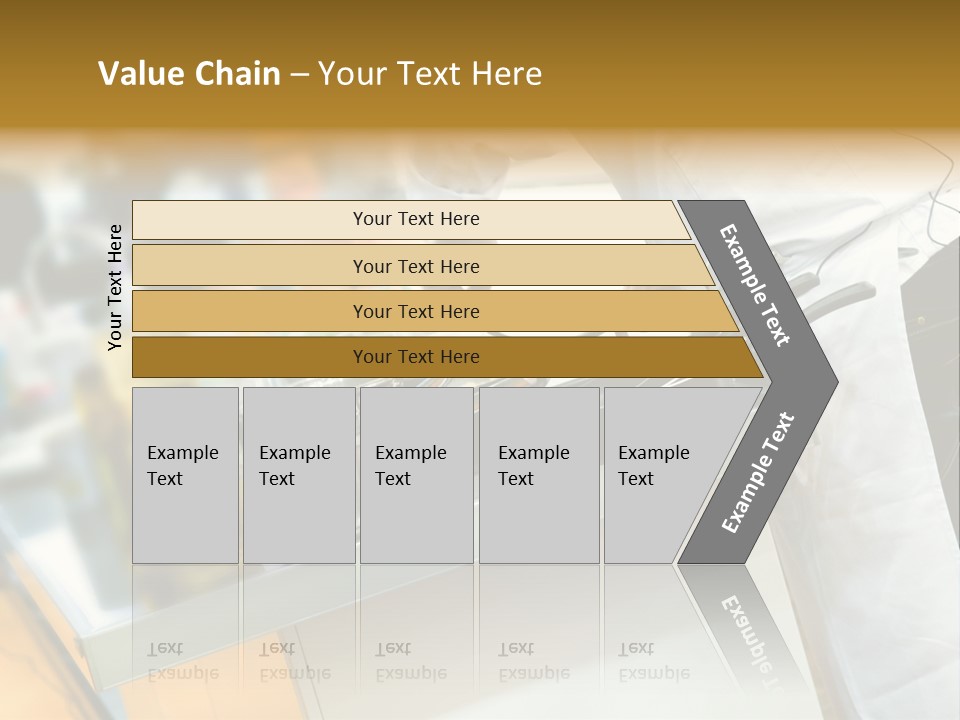 Value Chain – Your Text Here

Your Text Here

Your Text Here

Your Text Here

Your Text Here

Your Text Here

Example Text

Example Text

Example Text

Example Text

Example Text

Example Text

Example Text